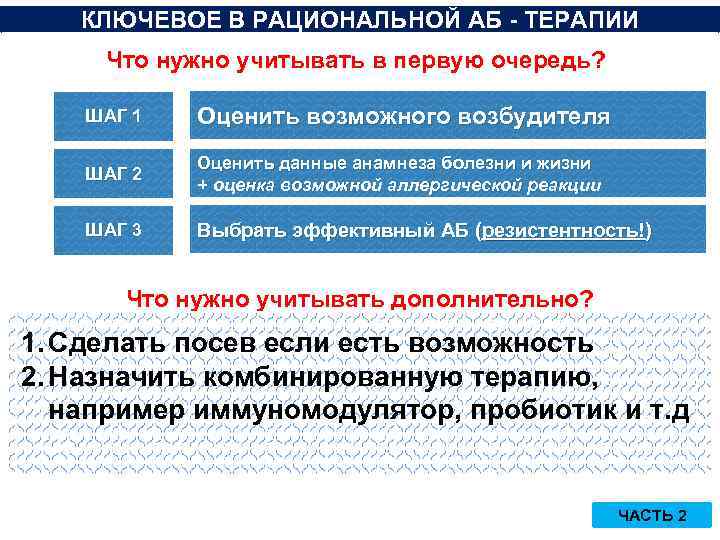 КЛЮЧЕВОЕ В РАЦИОНАЛЬНОЙ АБ - ТЕРАПИИ

Что нужно учитывать в первую очередь?

ШАГ 1
Оценить возможного возбудителя

ШАГ 2
Оценить данные анамнеза болезни и жизни
+ оценка возможной аллергической реакции

ШАГ 3
Выбрать эффективный АБ (резистентность!)

Что нужно учитывать дополнительно?

1. Сделать посев если есть возможность
2. Назначить комбинированную терапию, например иммуномодулятор, пробиотик и т.д

ЧАСТЬ 2